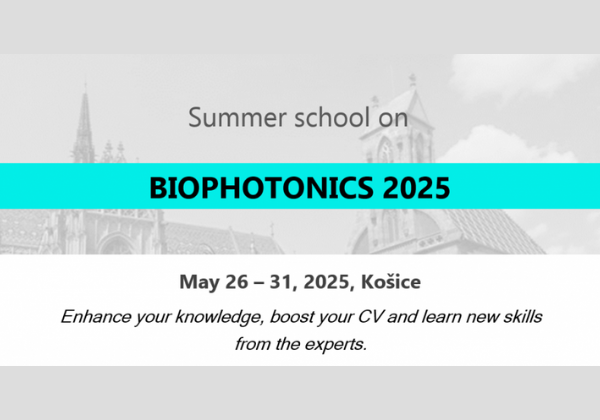 Summer school on

BIOPHOTONICS 2025

May 26 – 31, 2025, Košice

Enhance your knowledge, boost your CV and learn new skills from the experts.